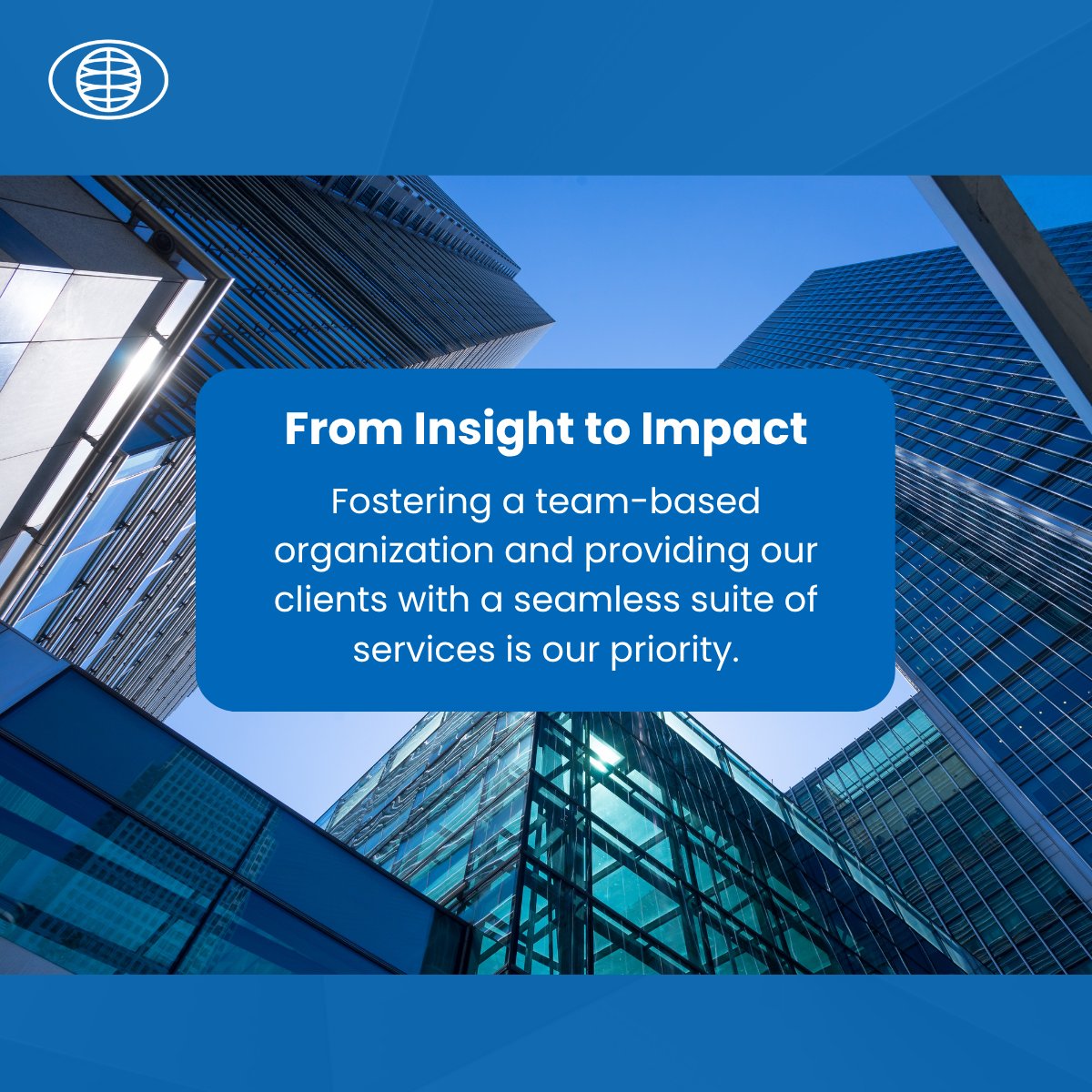 From Insight to Impact

Fostering a team-based organization and providing our clients with a seamless suite of services is our priority.